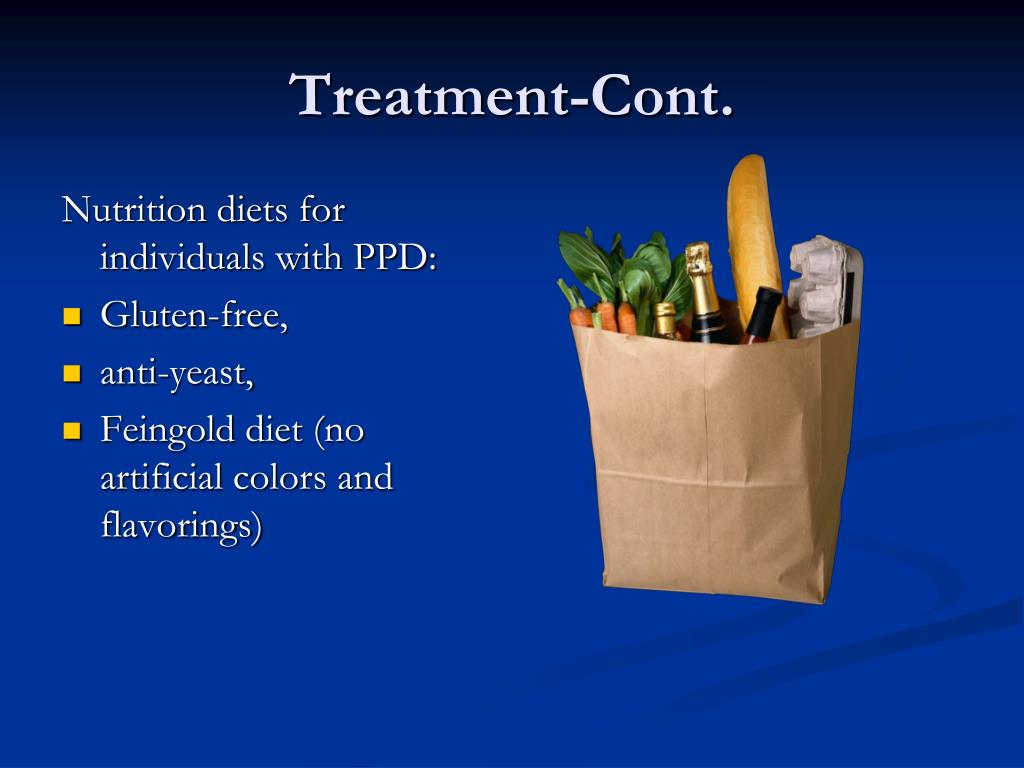 Treatment-Cont.

Nutrition diets for individuals with PPD:

- Gluten-free,
- anti-yeast,
- Feingold diet (no artificial colors and flavorings)